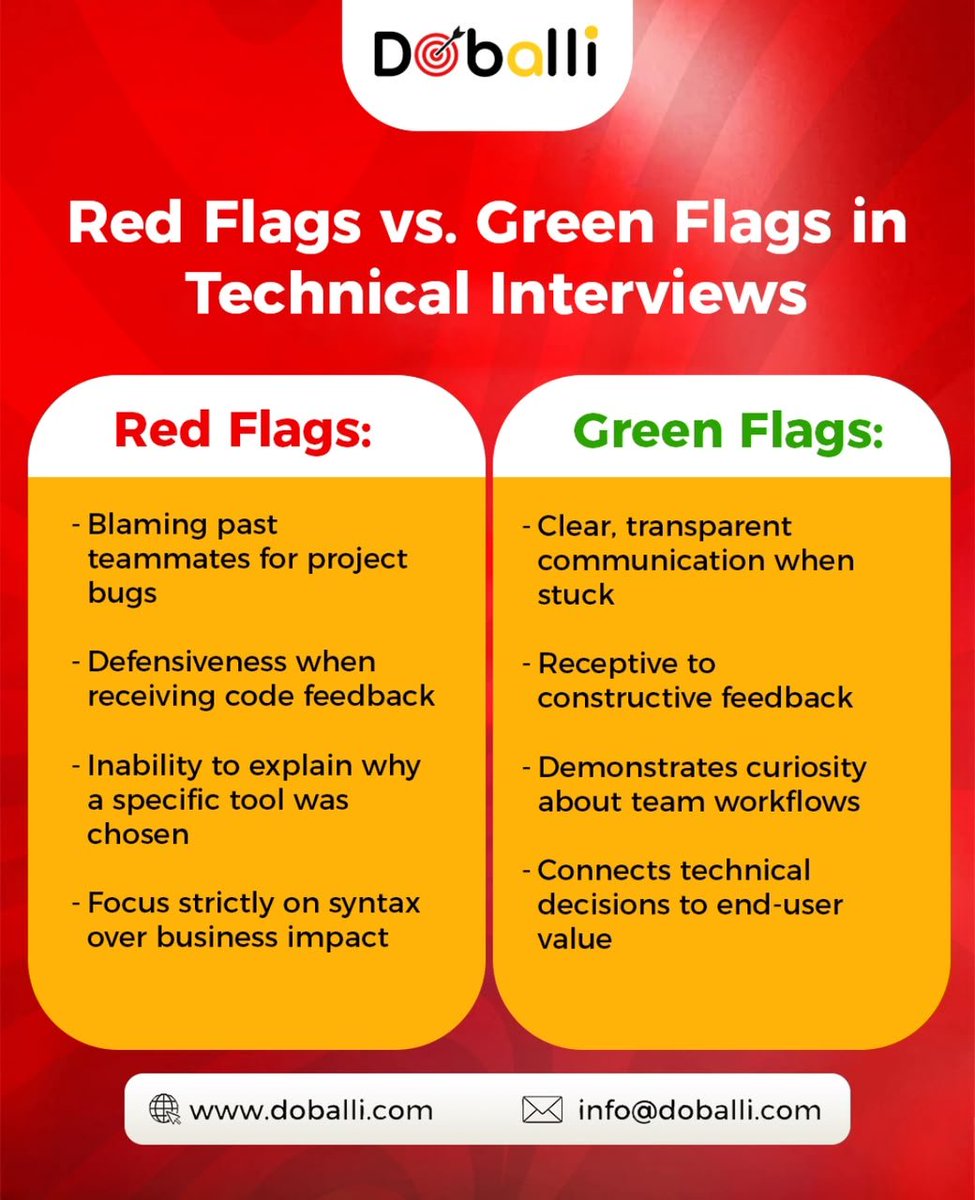 Doballi

Red Flags vs. Green Flags in Technical Interviews

Red Flags:

- Blaming past teammates for project bugs

- Defensiveness when receiving code feedback

- Inability to explain why a specific tool was chosen

- Focus strictly on syntax over business impact

Green Flags:

- Clear, transparent communication when stuck

- Receptive to constructive feedback

- Demonstrates curiosity about team workflows

- Connects technical decisions to end-user value

www.doballi.com

info@doballi.com